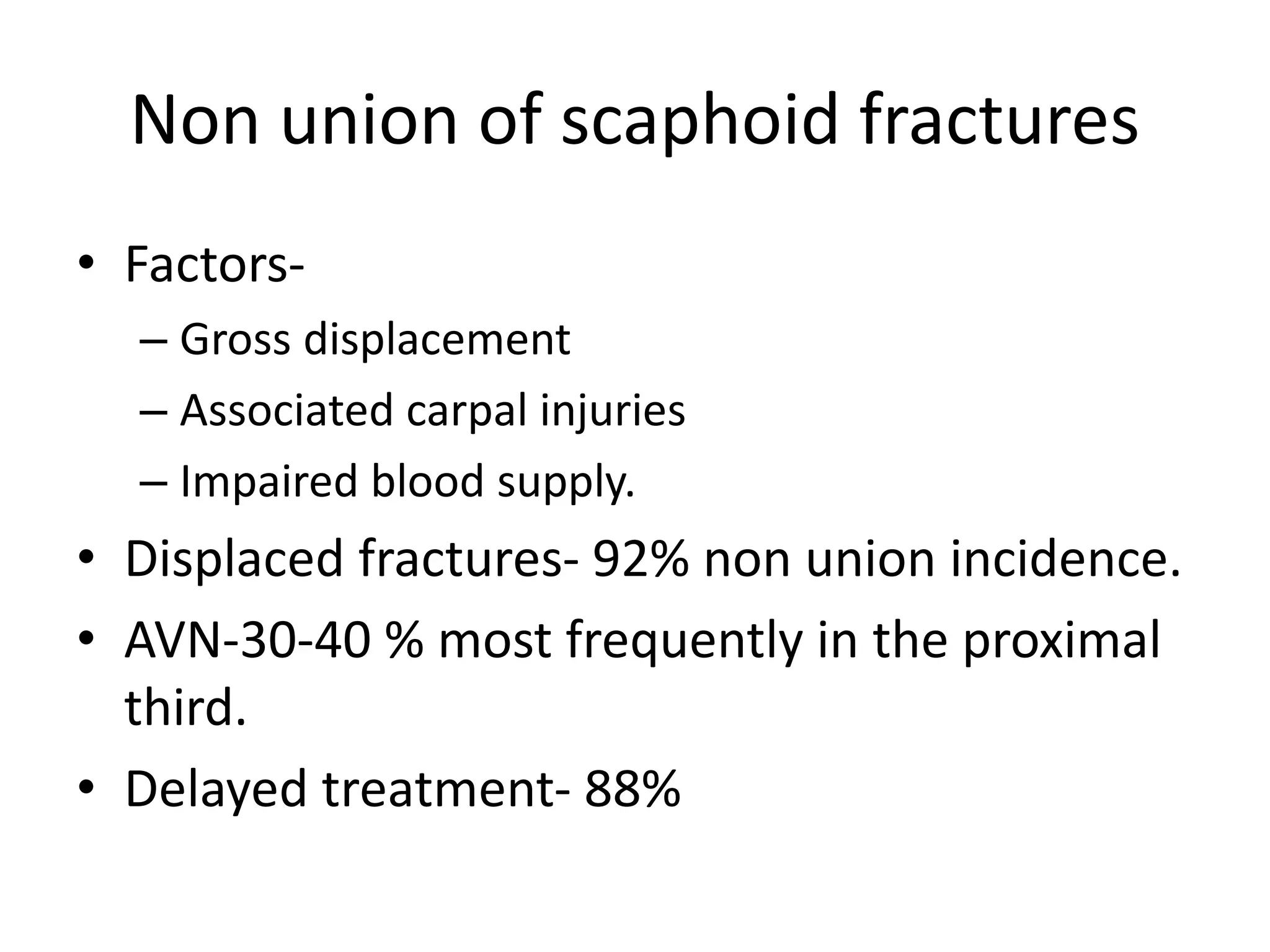 Non union of scaphoid fractures

• Factors-
  – Gross displacement
  – Associated carpal injuries
  – Impaired blood supply.
• Displaced fractures- 92% non union incidence.
• AVN-30-40 % most frequently in the proximal third.
• Delayed treatment- 88%